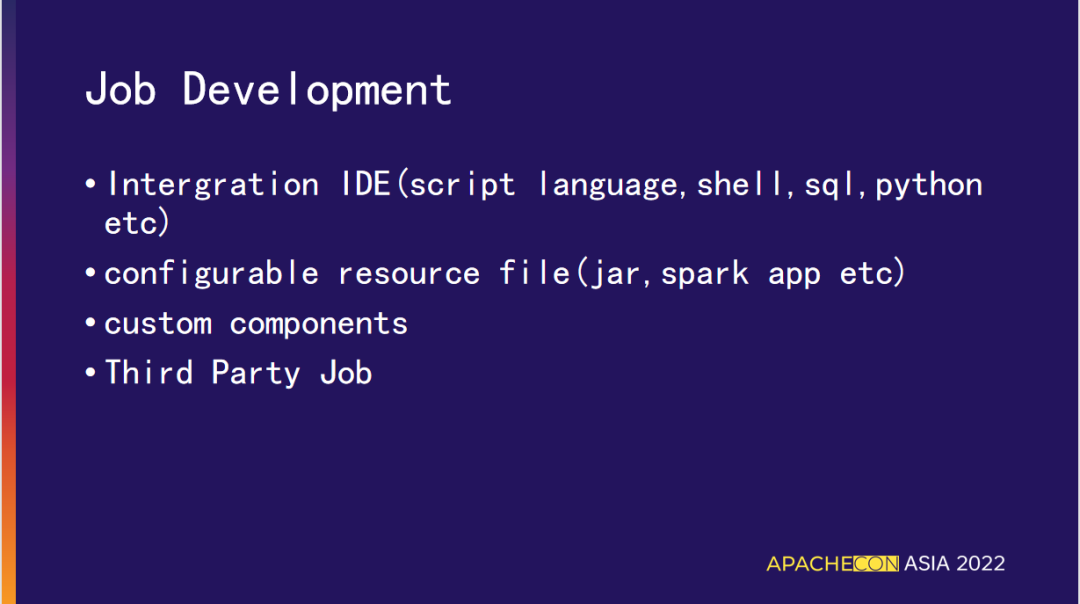 Job Development

• Intergration IDE(script language,shell,sql,python etc)
• configurable resource file(jar,spark app etc)
• custom components
• Third Party Job

APACHECON ASIA 2022